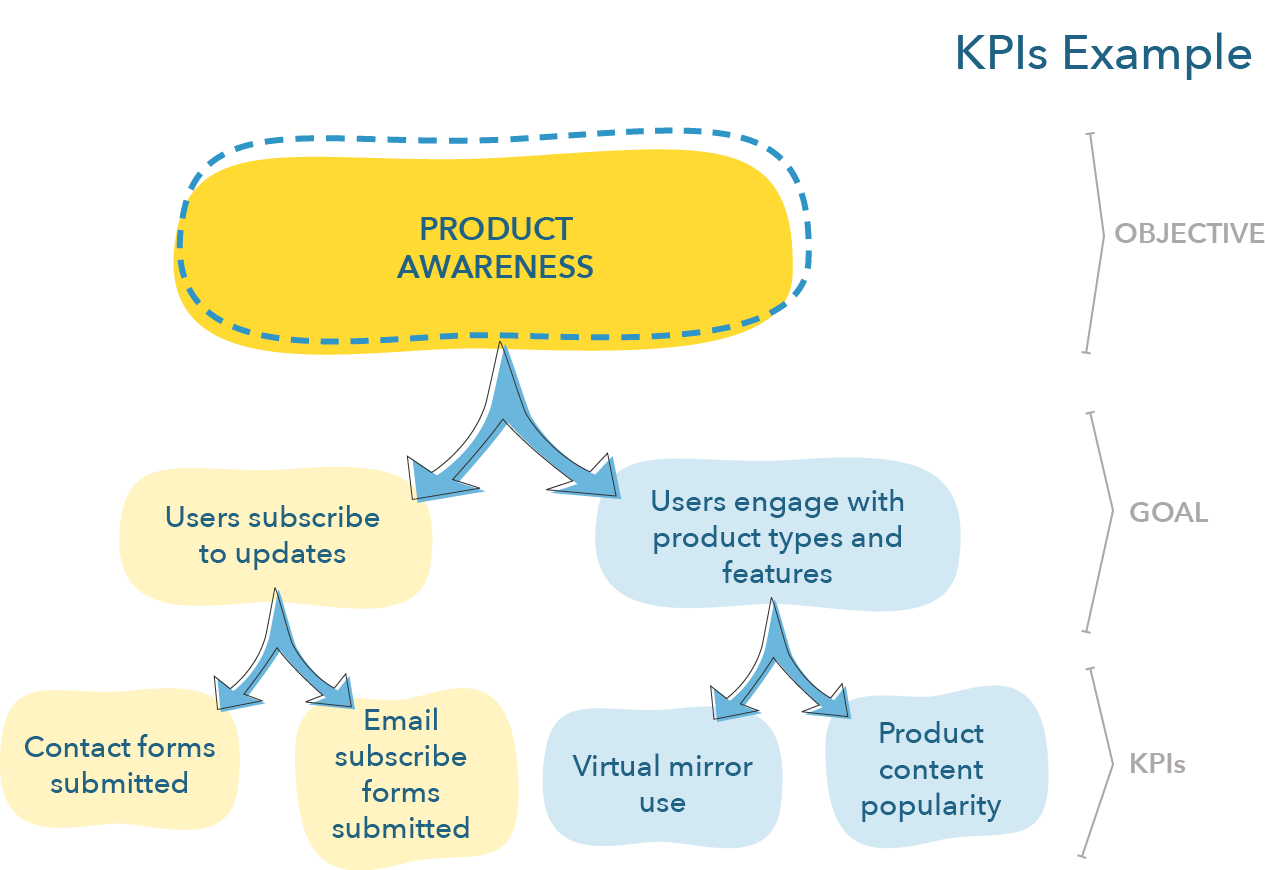 KPIs Example

PRODUCT AWARENESS

OBJECTIVE

Users subscribe to updates

Users engage with product types and features

GOAL

Contact forms submitted

Email subscribe forms submitted

Virtual mirror use

Product content popularity

KPIs